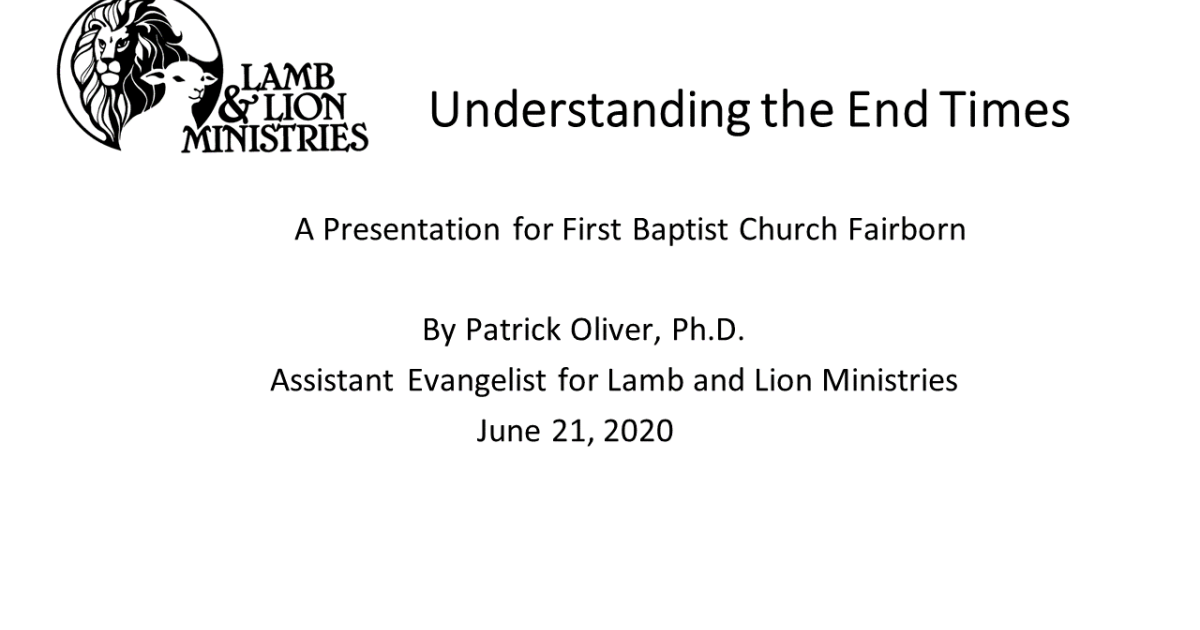 LAMB & LION MINISTRIES

Understanding the End Times

A Presentation for First Baptist Church Fairborn

By Patrick Oliver, Ph.D.
Assistant Evangelist for Lamb and Lion Ministries
June 21, 2020